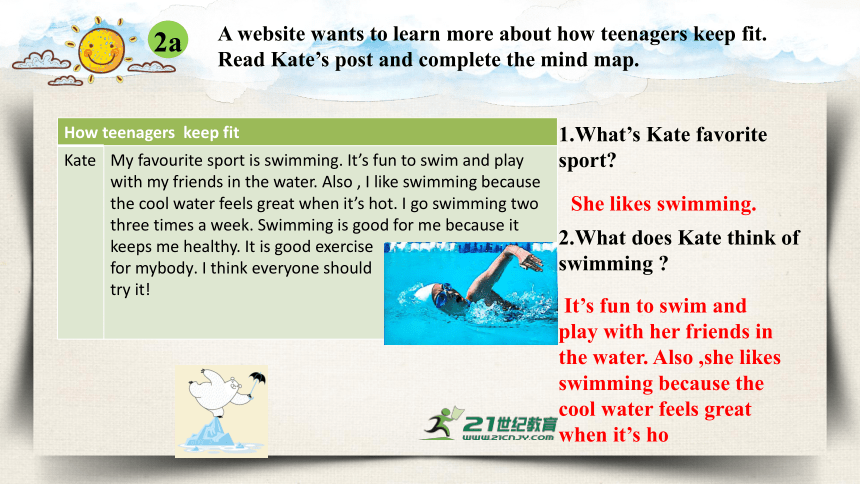 2a A website wants to learn more about how teenagers keep fit. Read Kate's post and complete the mind map.

| How teenagers keep fit | |
|---|---|
| Kate | My favourite sport is swimming. It's fun to swim and play with my friends in the water. Also , I like swimming because the cool water feels great when it's hot. I go swimming two three times a week. Swimming is good for me because it keeps me healthy. It is good exercise for mybody. I think everyone should try it! |

1.What's Kate favorite sport?

She likes swimming.

2.What does Kate think of swimming ?

It's fun to swim and play with her friends in the water. Also ,she likes swimming because the cool water feels great when it's ho

21世纪教育 www.21cnjy.com